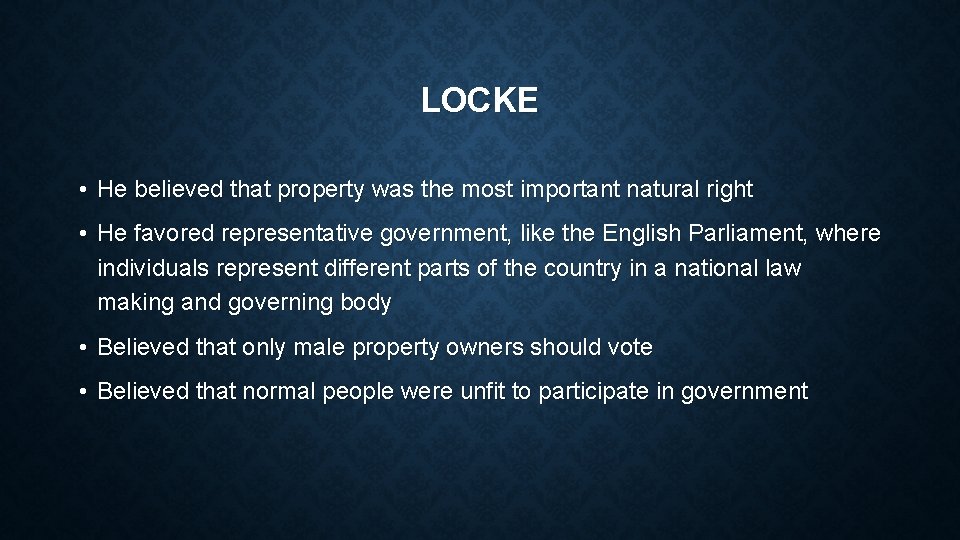 LOCKE

• He believed that property was the most important natural right

• He favored representative government, like the English Parliament, where individuals represent different parts of the country in a national law making and governing body

• Believed that only male property owners should vote

• Believed that normal people were unfit to participate in government